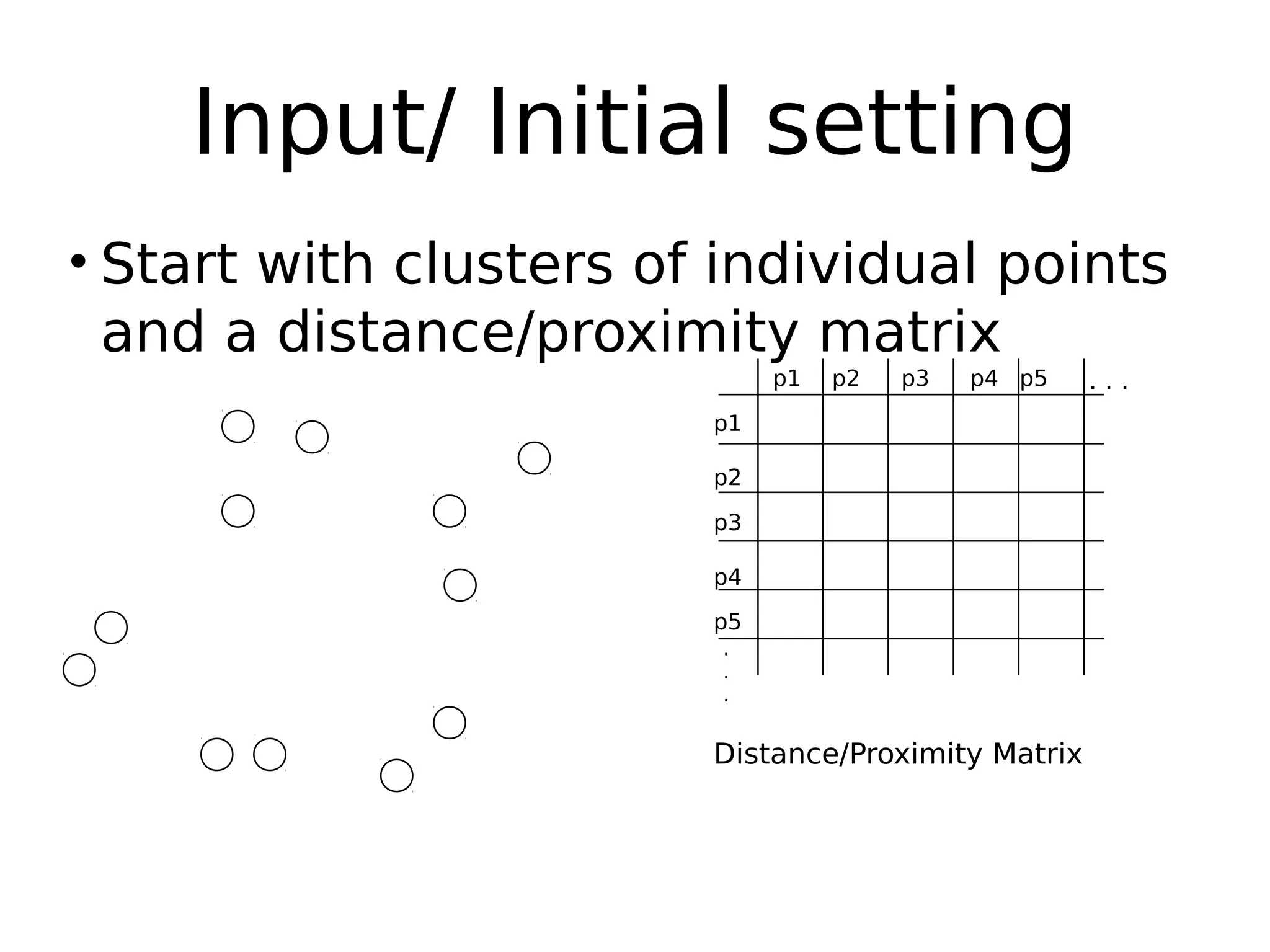 Input/ Initial setting

• Start with clusters of individual points and a distance/proximity matrix

| | p1 | p2 | p3 | p4 | p5 | . . . |
|---|---|---|---|---|---|---|
| p1 | | | | | | |
| p2 | | | | | | |
| p3 | | | | | | |
| p4 | | | | | | |
| p5 | | | | | | |
| . . . | | | | | | |

Distance/Proximity Matrix